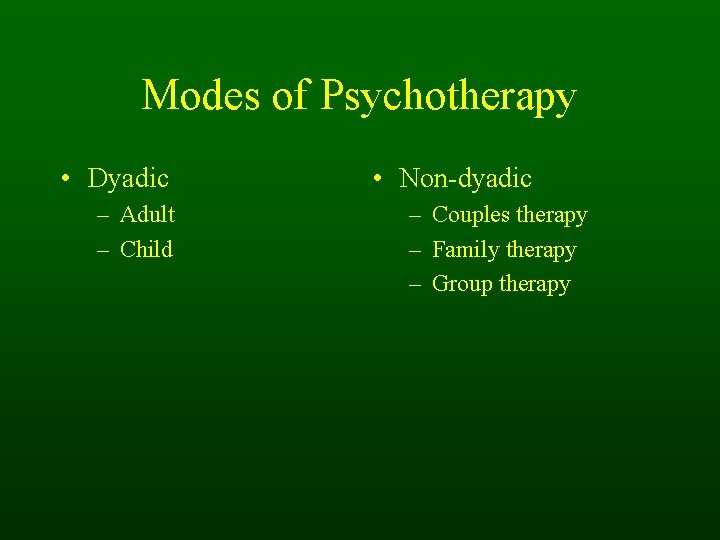 Modes of Psychotherapy

• Dyadic
– Adult
– Child

• Non-dyadic
– Couples therapy
– Family therapy
– Group therapy